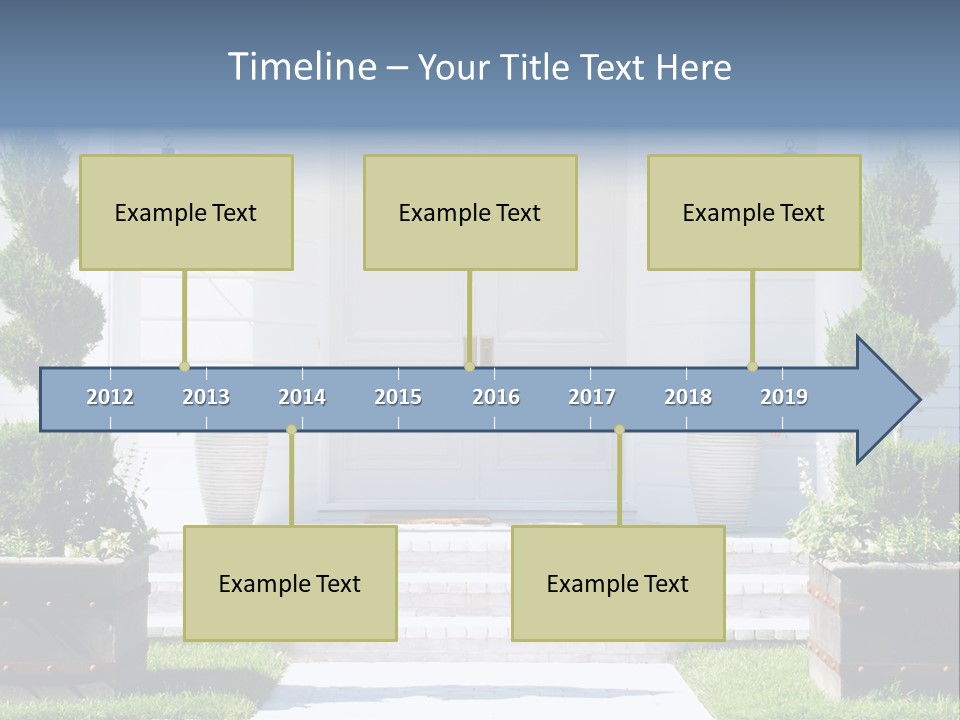 Timeline – Your Title Text Here

Example Text

Example Text

Example Text

2012 2013 2014 2015 2016 2017 2018 2019

Example Text

Example Text